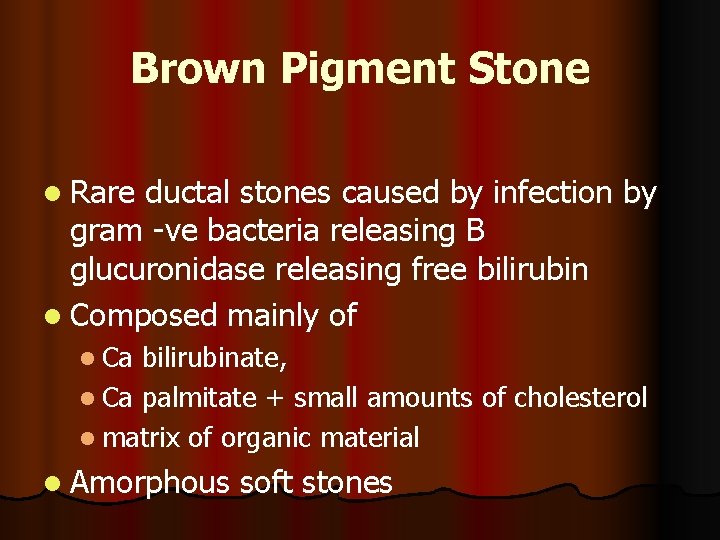 Brown Pigment Stone

- Rare ductal stones caused by infection by gram -ve bacteria releasing B glucuronidase releasing free bilirubin
- Composed mainly of
  - Ca bilirubinate,
  - Ca palmitate + small amounts of cholesterol
  - matrix of organic material
- Amorphous soft stones